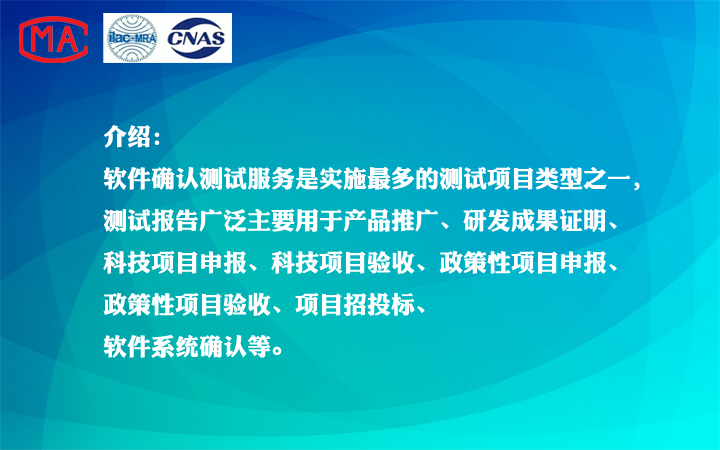 MA

ilac-MRA CNAS

介绍：

软件确认测试服务是实施最多的测试项目类型之一，测试报告广泛主要用于产品推广、研发成果证明、科技项目申报、科技项目验收、政策性项目申报、政策性项目验收、项目招投标、软件系统确认等。